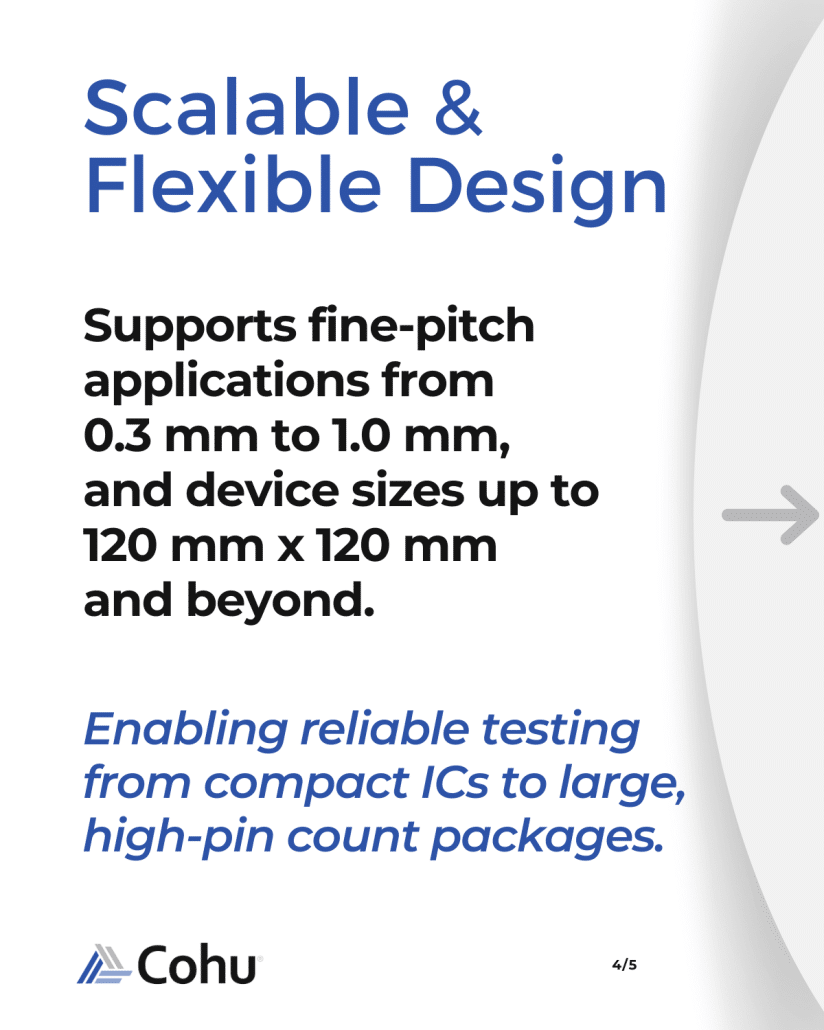 Scalable & Flexible Design

Supports fine-pitch applications from 0.3 mm to 1.0 mm, and device sizes up to 120 mm x 120 mm and beyond.

Enabling reliable testing from compact ICs to large, high-pin count packages.

Cohu

4/5